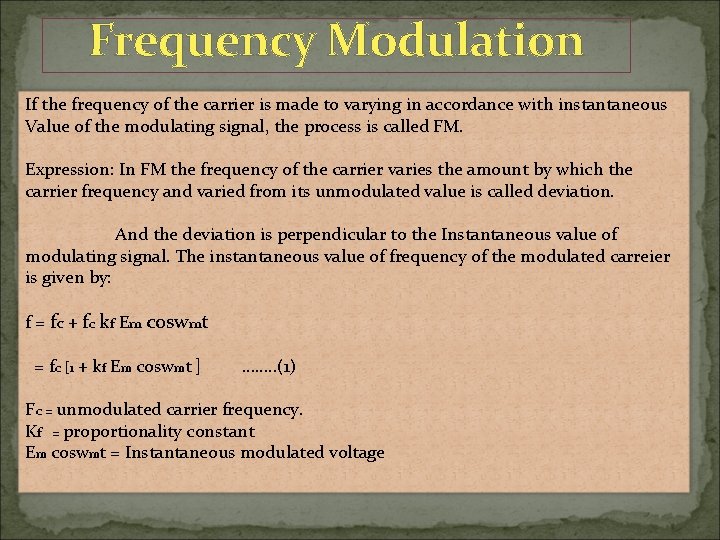 Frequency Modulation

If the frequency of the carrier is made to varying in accordance with instantaneous Value of the modulating signal, the process is called FM.

Expression: In FM the frequency of the carrier varies the amount by which the carrier frequency and varied from its unmodulated value is called deviation.

And the deviation is perpendicular to the Instantaneous value of modulating signal. The instantaneous value of frequency of the modulated carreier is given by:

$f = f_c + f_c k_f E_m \cos w_m t$

$= f_c [1 + k_f E_m \cos w_m t]$ ........(1)

$F_c$ = unmodulated carrier frequency.
$K_f$ = proportionality constant
$E_m \cos w_m t$ = Instantaneous modulated voltage